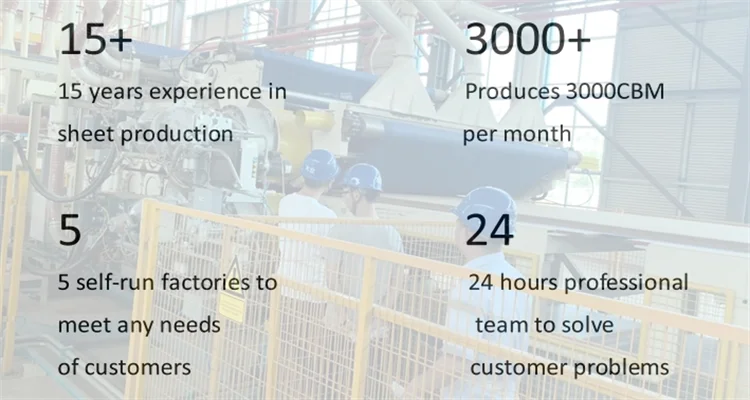 15+

15 years experience in sheet production

3000+

Produces 3000CBM per month

5

5 self-run factories to meet any needs of customers

24

24 hours professional team to solve customer problems